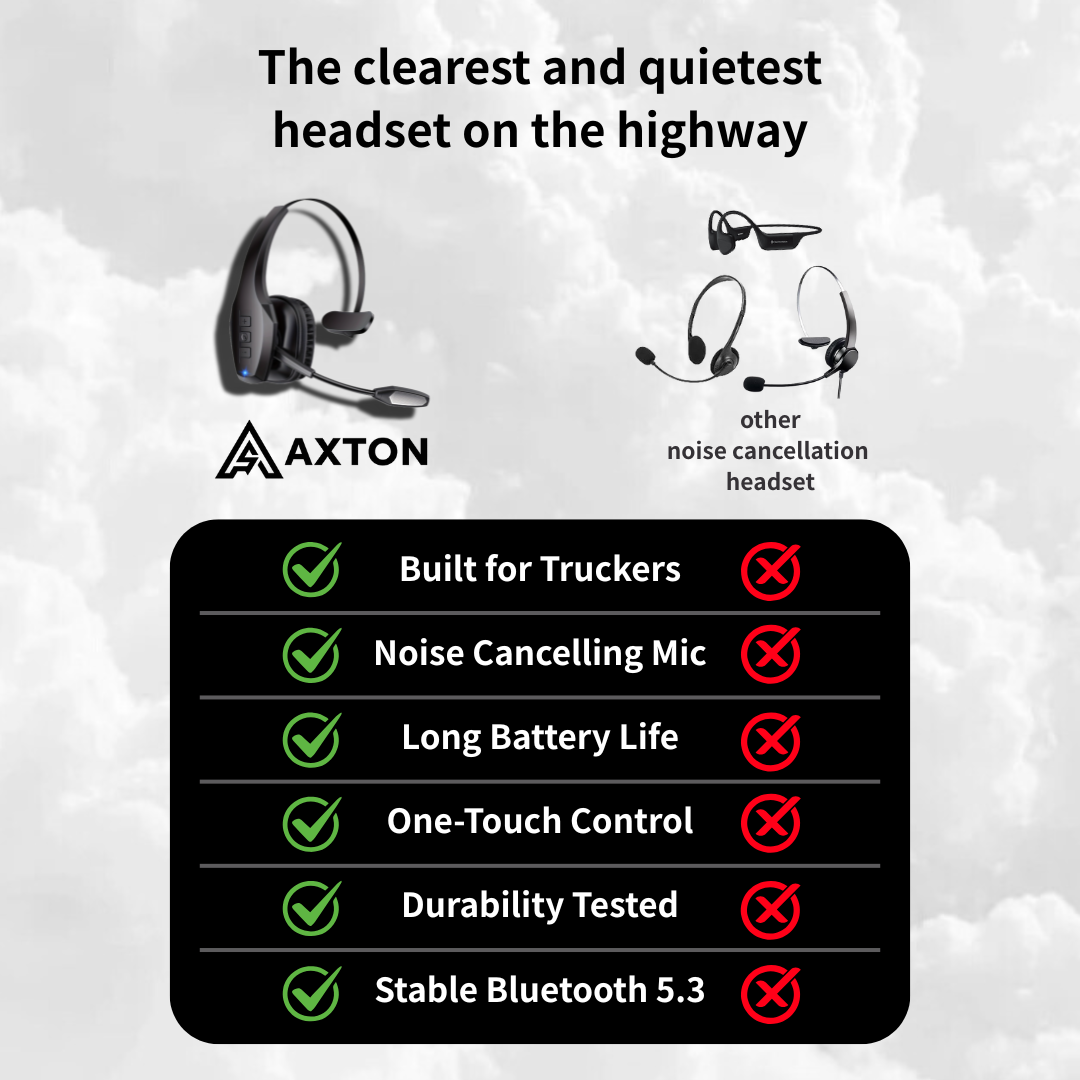 The clearest and quietest headset on the highway

AXTON

other noise cancellation headset

Built for Truckers

Noise Cancelling Mic

Long Battery Life

One-Touch Control

Durability Tested

Stable Bluetooth 5.3